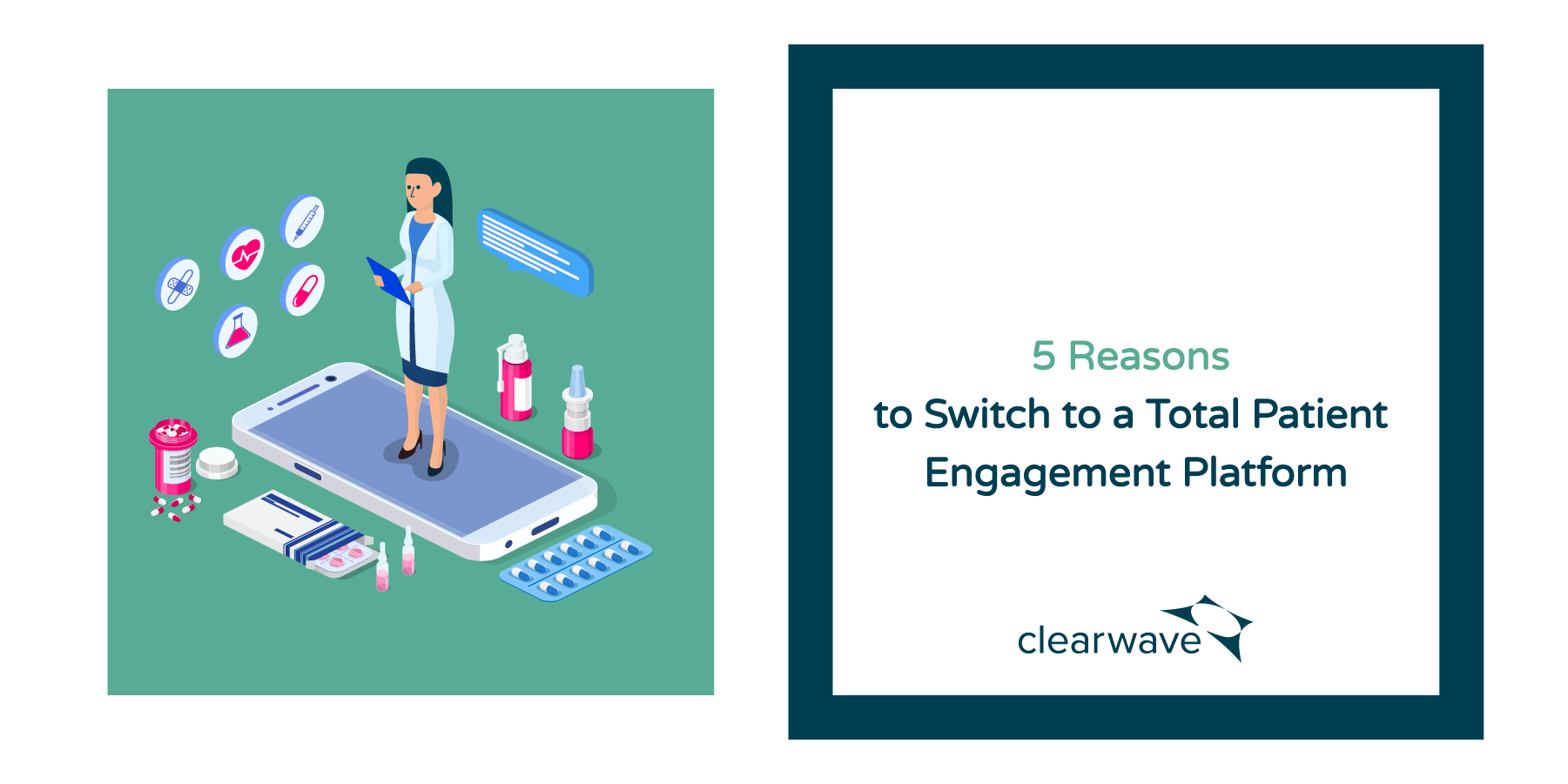 5 Reasons
to Switch to a Total Patient Engagement Platform

clearwave